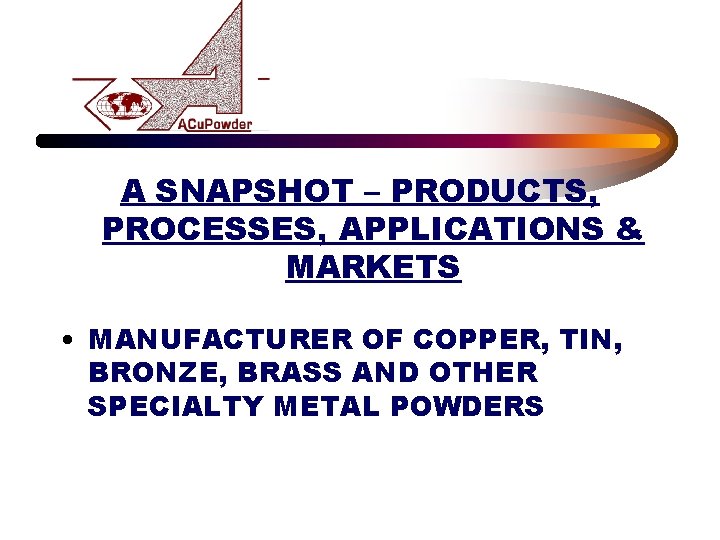 ACuPowder

A SNAPSHOT – PRODUCTS, PROCESSES, APPLICATIONS & MARKETS

• MANUFACTURER OF COPPER, TIN, BRONZE, BRASS AND OTHER SPECIALTY METAL POWDERS